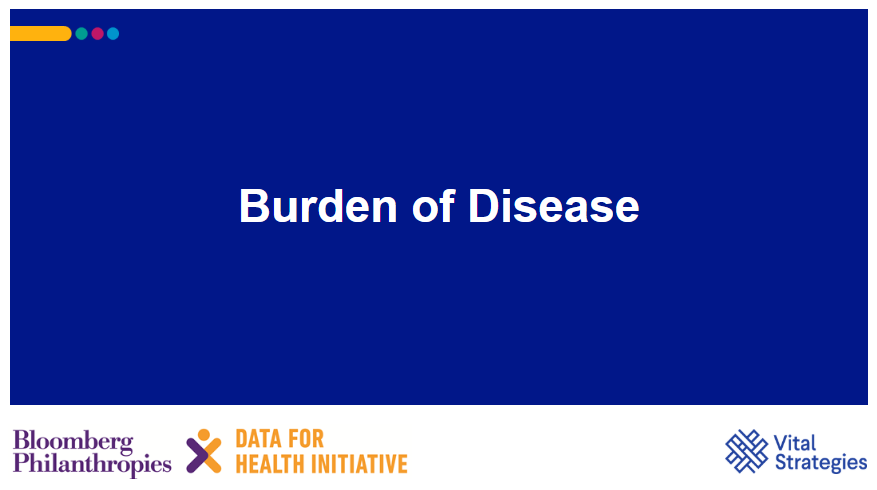 Burden of Disease

Bloomberg Philanthropies

DATA FOR HEALTH INITIATIVE

Vital Strategies